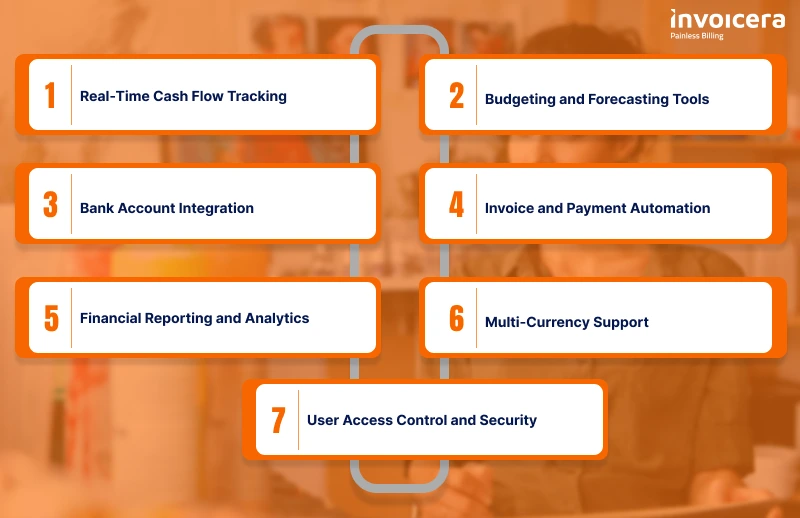 invoicera
Painless Billing

1 Real-Time Cash Flow Tracking

2 Budgeting and Forecasting Tools

3 Bank Account Integration

4 Invoice and Payment Automation

5 Financial Reporting and Analytics

6 Multi-Currency Support

7 User Access Control and Security